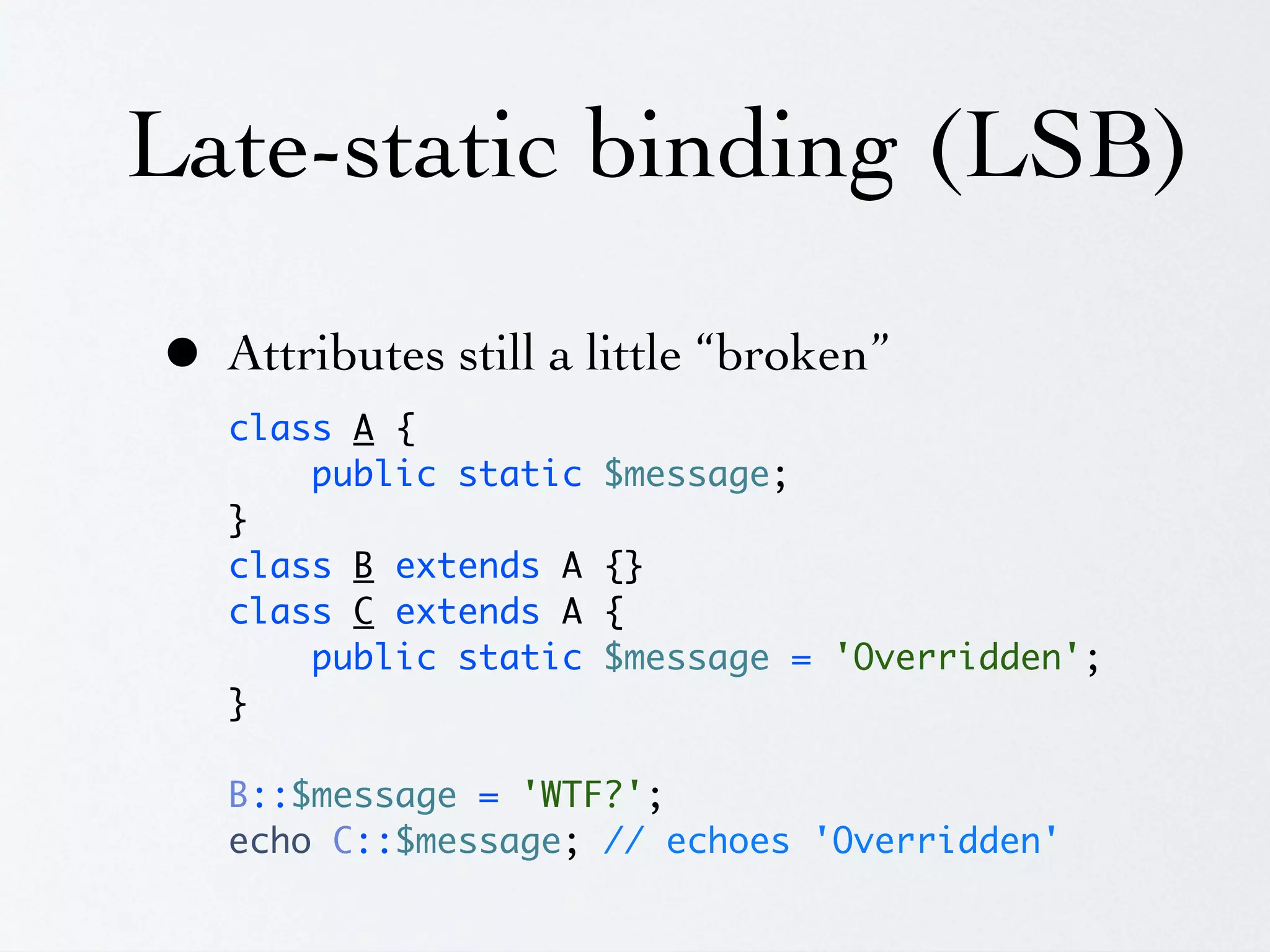 Late-static binding (LSB)

• Attributes still a little “broken”

class A {
    public static $message;
}
class B extends A {}
class C extends A {
    public static $message = 'Overridden';
}

B::$message = 'WTF?';
echo C::$message; // echoes 'Overridden'